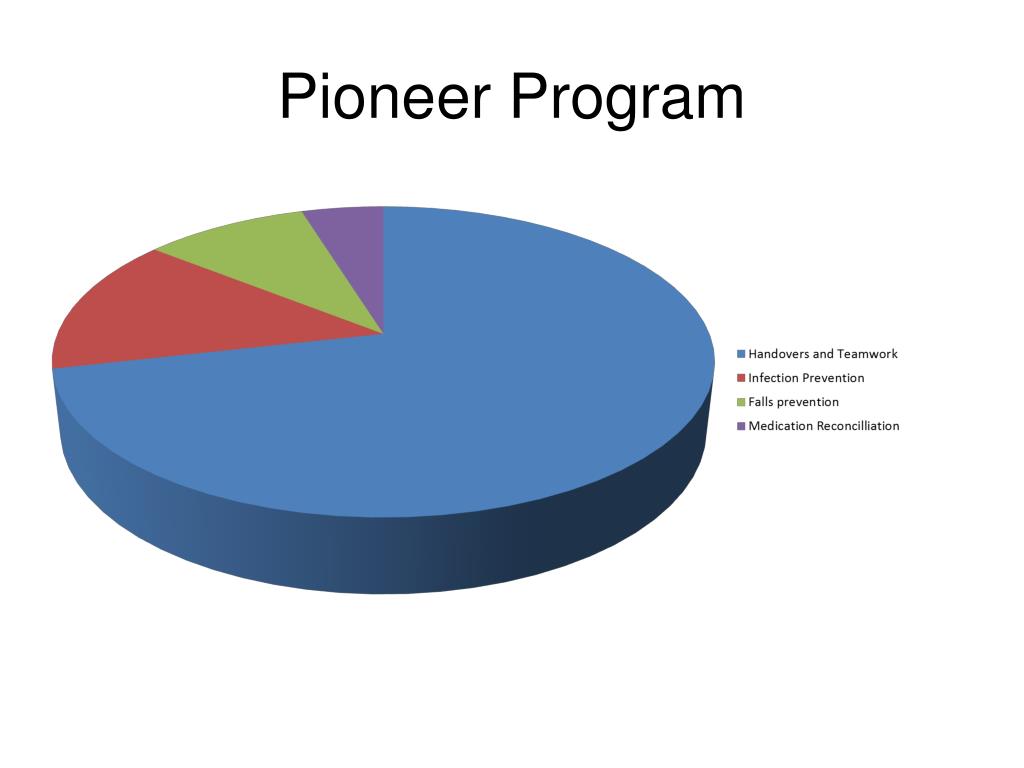 Pioneer Program

Handovers and Teamwork
Infection Prevention
Falls prevention
Medication Reconcilliation